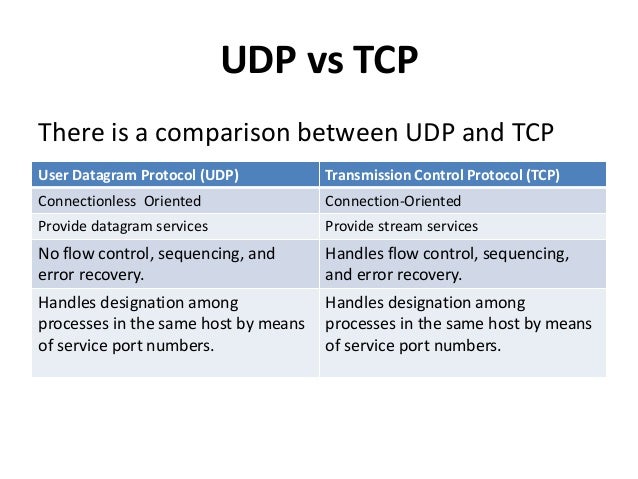 UDP vs TCP

There is a comparison between UDP and TCP

| User Datagram Protocol (UDP) | Transmission Control Protocol (TCP) |
|---|---|
| Connectionless Oriented | Connection-Oriented |
| Provide datagram services | Provide stream services |
| No flow control, sequencing, and error recovery. | Handles flow control, sequencing, and error recovery. |
| Handles designation among processes in the same host by means of service port numbers. | Handles designation among processes in the same host by means of service port numbers. |